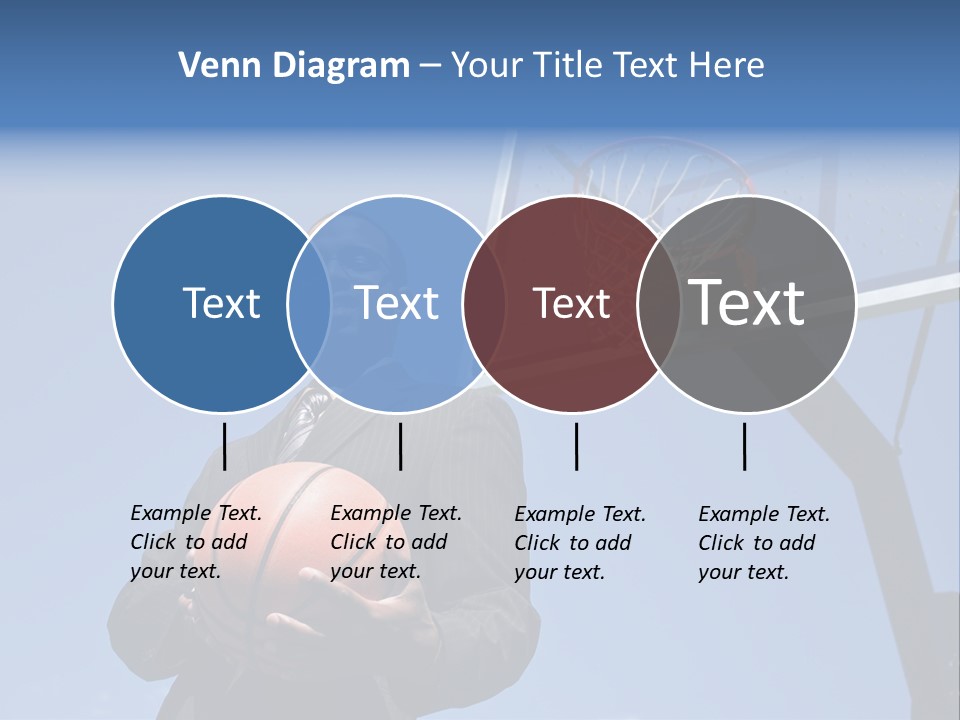 Venn Diagram – Your Title Text Here

Text

Text

Text

Text

Example Text. Click to add your text.

Example Text. Click to add your text.

Example Text. Click to add your text.

Example Text. Click to add your text.